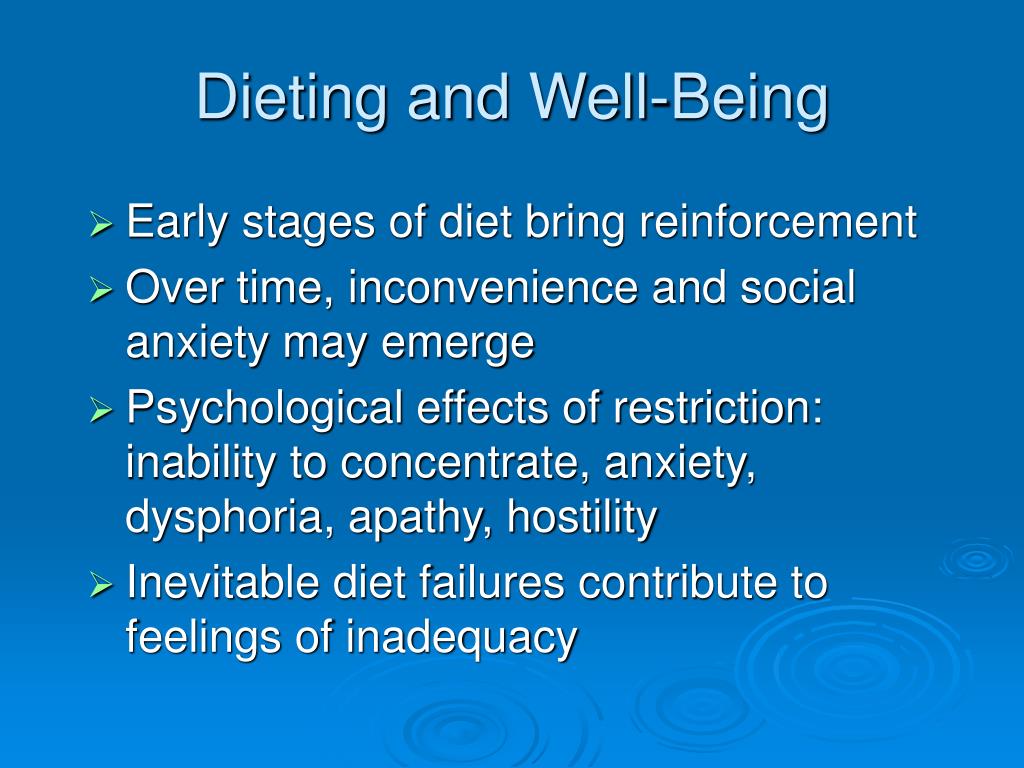 Dieting and Well-Being

➢ Early stages of diet bring reinforcement
➢ Over time, inconvenience and social anxiety may emerge
➢ Psychological effects of restriction: inability to concentrate, anxiety, dysphoria, apathy, hostility
➢ Inevitable diet failures contribute to feelings of inadequacy